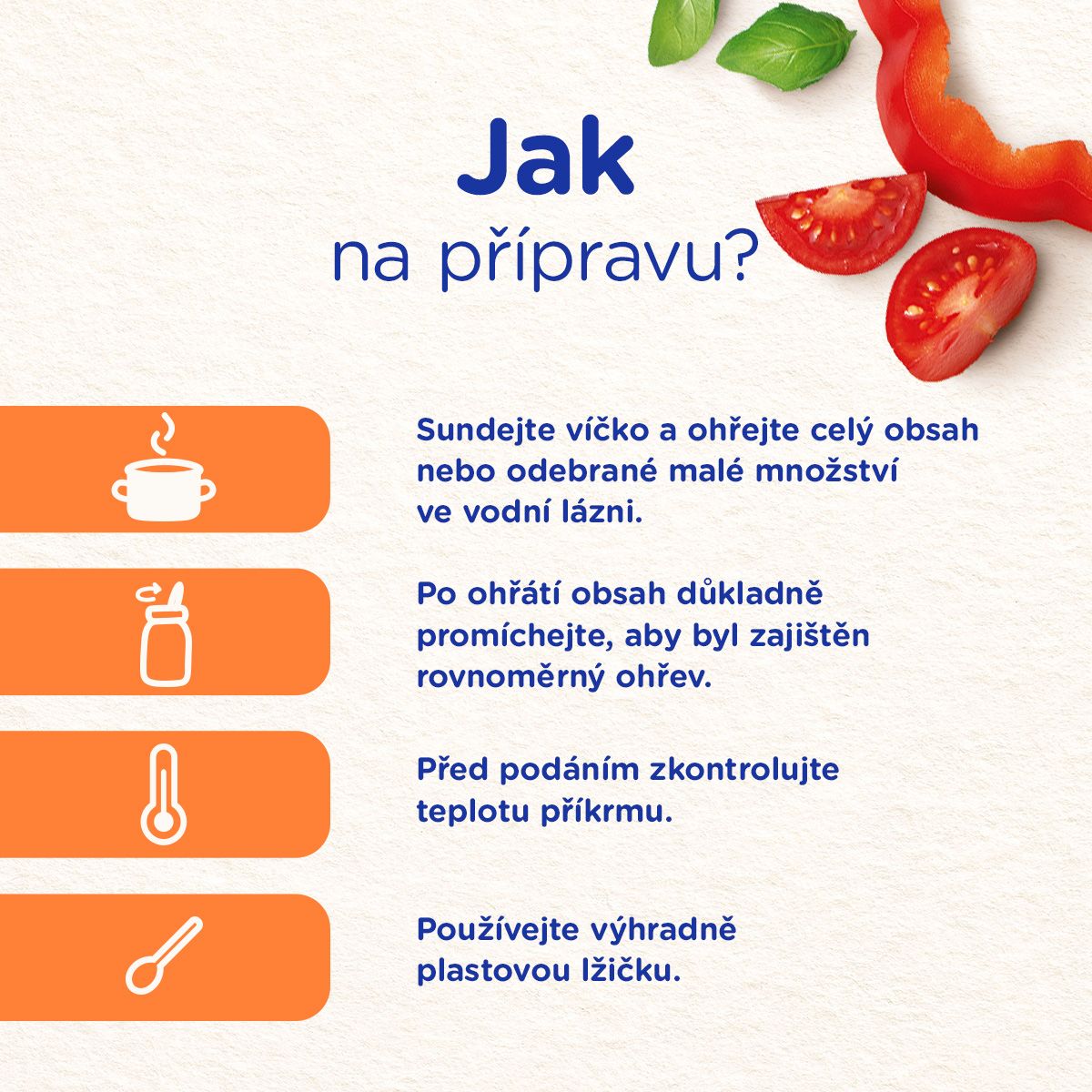 Jak
na přípravu?

Sundejte víčko a ohřejte celý obsah nebo odebrané malé množství ve vodní lázni.

Po ohřátí obsah důkladně promíchejte, aby byl zajištěn rovnoměrný ohřev.

Před podáním zkontrolujte teplotu příkrmu.

Používejte výhradně plastovou lžičku.